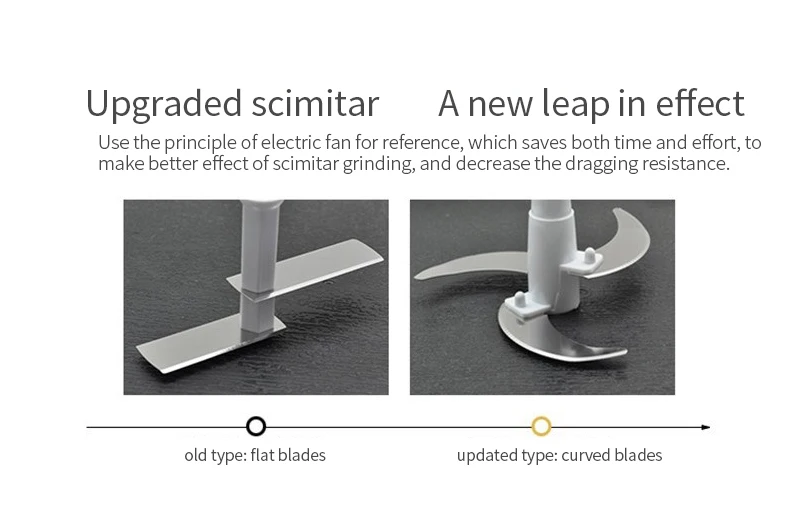 Upgraded scimitar    A new leap in effect

Use the principle of electric fan for reference, which saves both time and effort, to make better effect of scimitar grinding, and decrease the dragging resistance.

old type: flat blades

updated type: curved blades